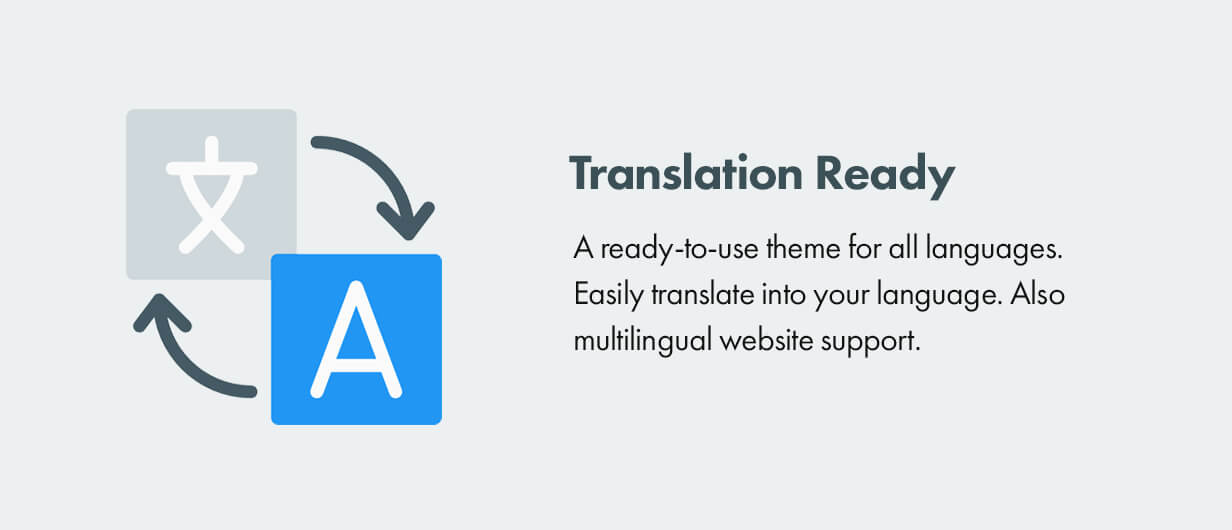 文

A

Translation Ready

A ready-to-use theme for all languages. Easily translate into your language. Also multilingual website support.